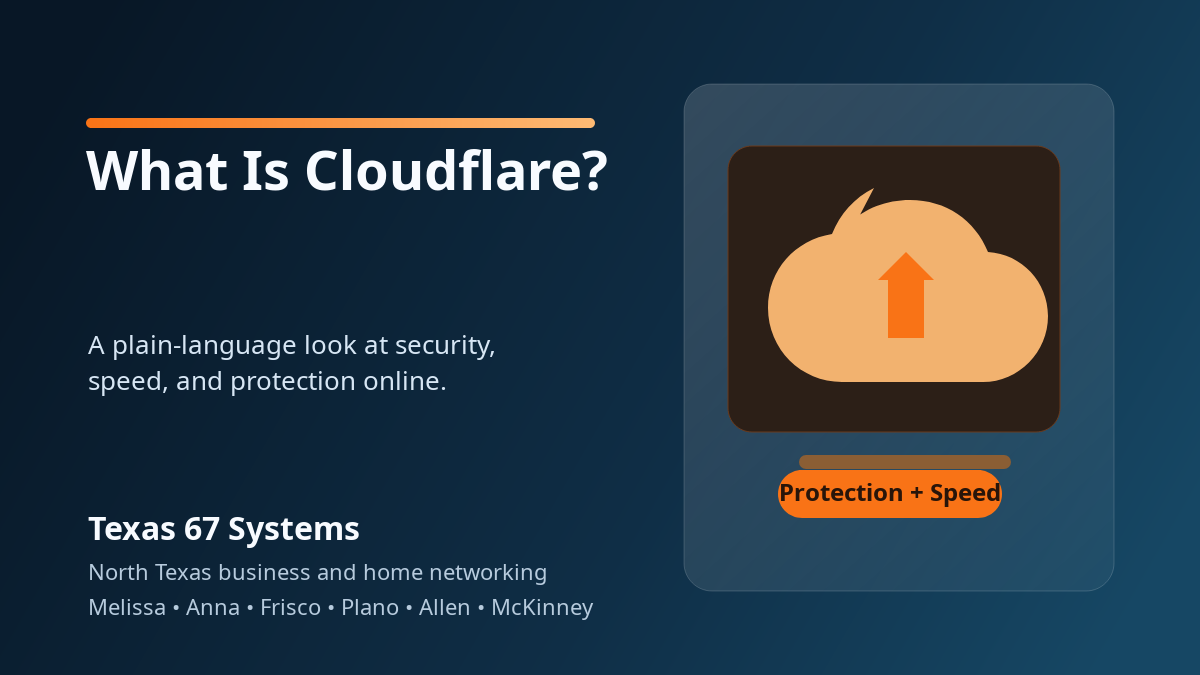 What Is Cloudflare?

A plain-language look at security, speed, and protection online.

Texas 67 Systems

North Texas business and home networking

Melissa • Anna • Frisco • Plano • Allen • McKinney

Protection + Speed